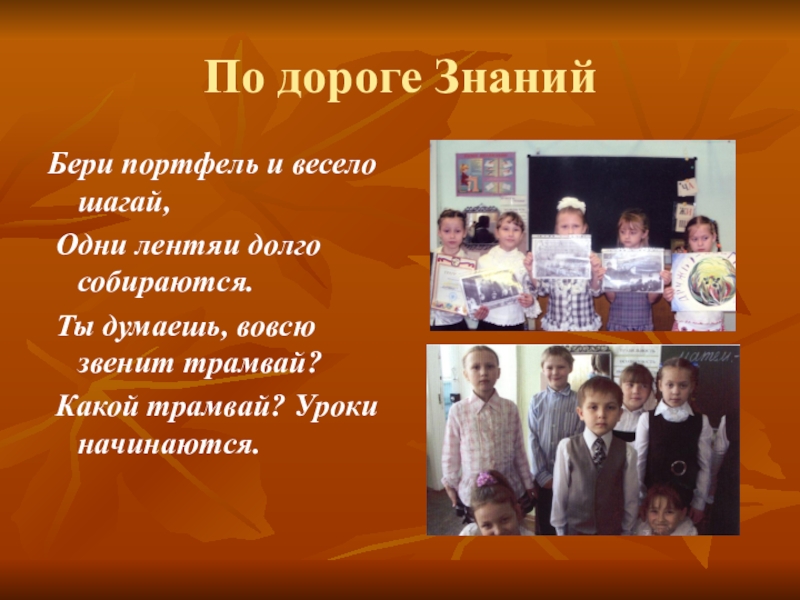 По дороге Знаний

Бери портфель и весело шагай,
Одни лентяи долго собираются.
Ты думаешь, вовсю звенит трамвай?
Какой трамвай? Уроки начинаются.